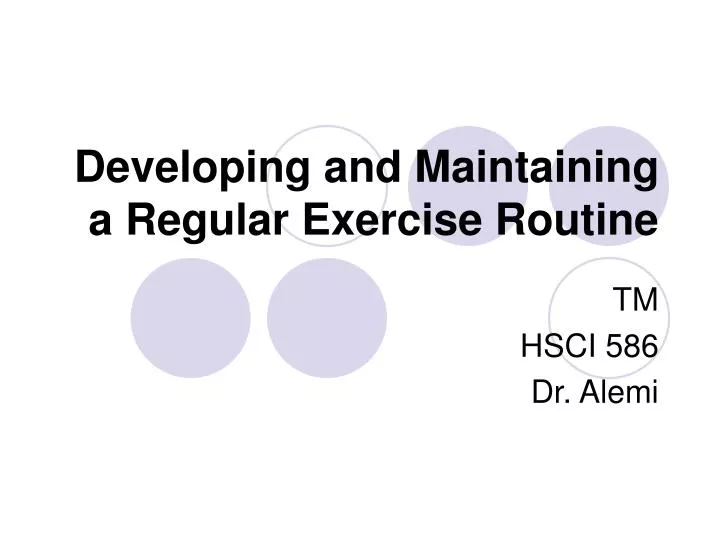 Developing and Maintaining a Regular Exercise Routine

TM
HSCI 586
Dr. Alemi